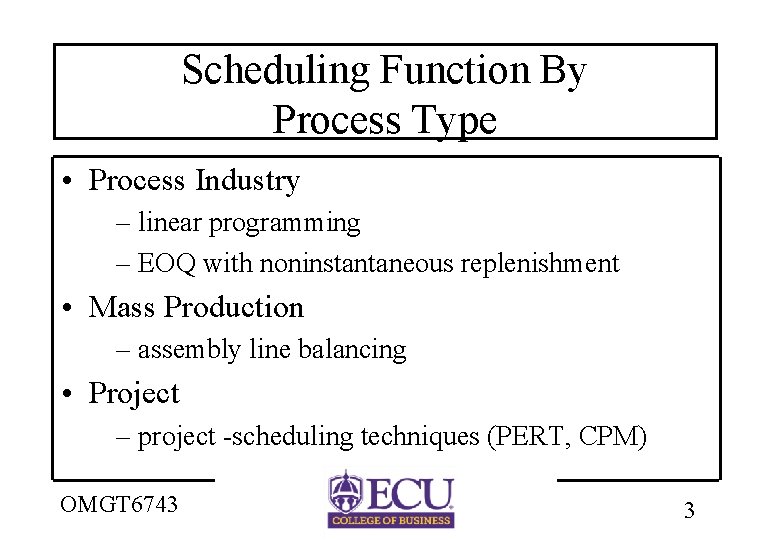 Scheduling Function By Process Type

• Process Industry
– linear programming
– EOQ with noninstantaneous replenishment
• Mass Production
– assembly line balancing
• Project
– project -scheduling techniques (PERT, CPM)

OMGT6743

ECU
COLLEGE OF BUSINESS

3